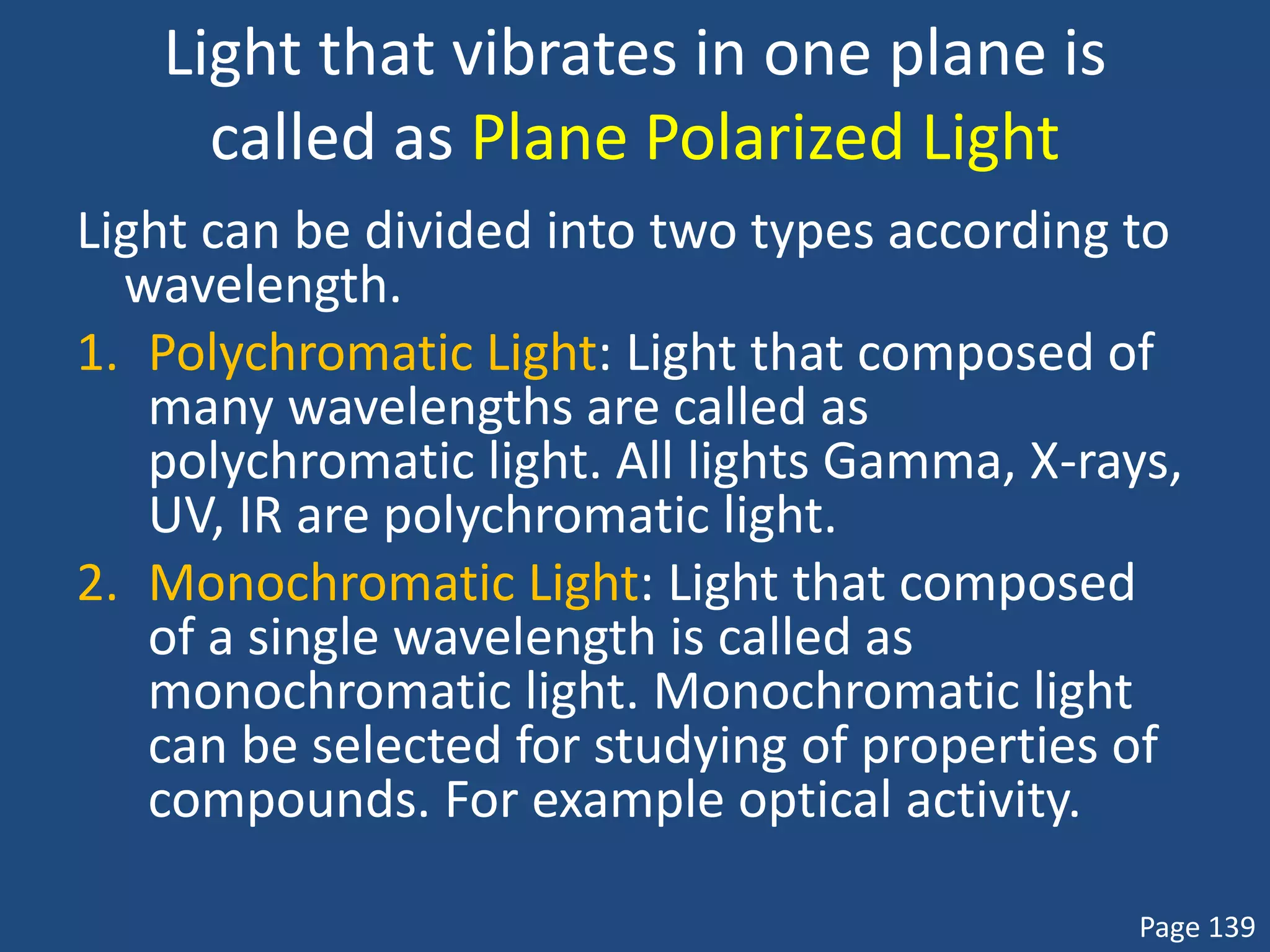 Light that vibrates in one plane is called as Plane Polarized Light

Light can be divided into two types according to wavelength.

1. Polychromatic Light: Light that composed of many wavelengths are called as polychromatic light. All lights Gamma, X-rays, UV, IR are polychromatic light.

2. Monochromatic Light: Light that composed of a single wavelength is called as monochromatic light. Monochromatic light can be selected for studying of properties of compounds. For example optical activity.

Page 139